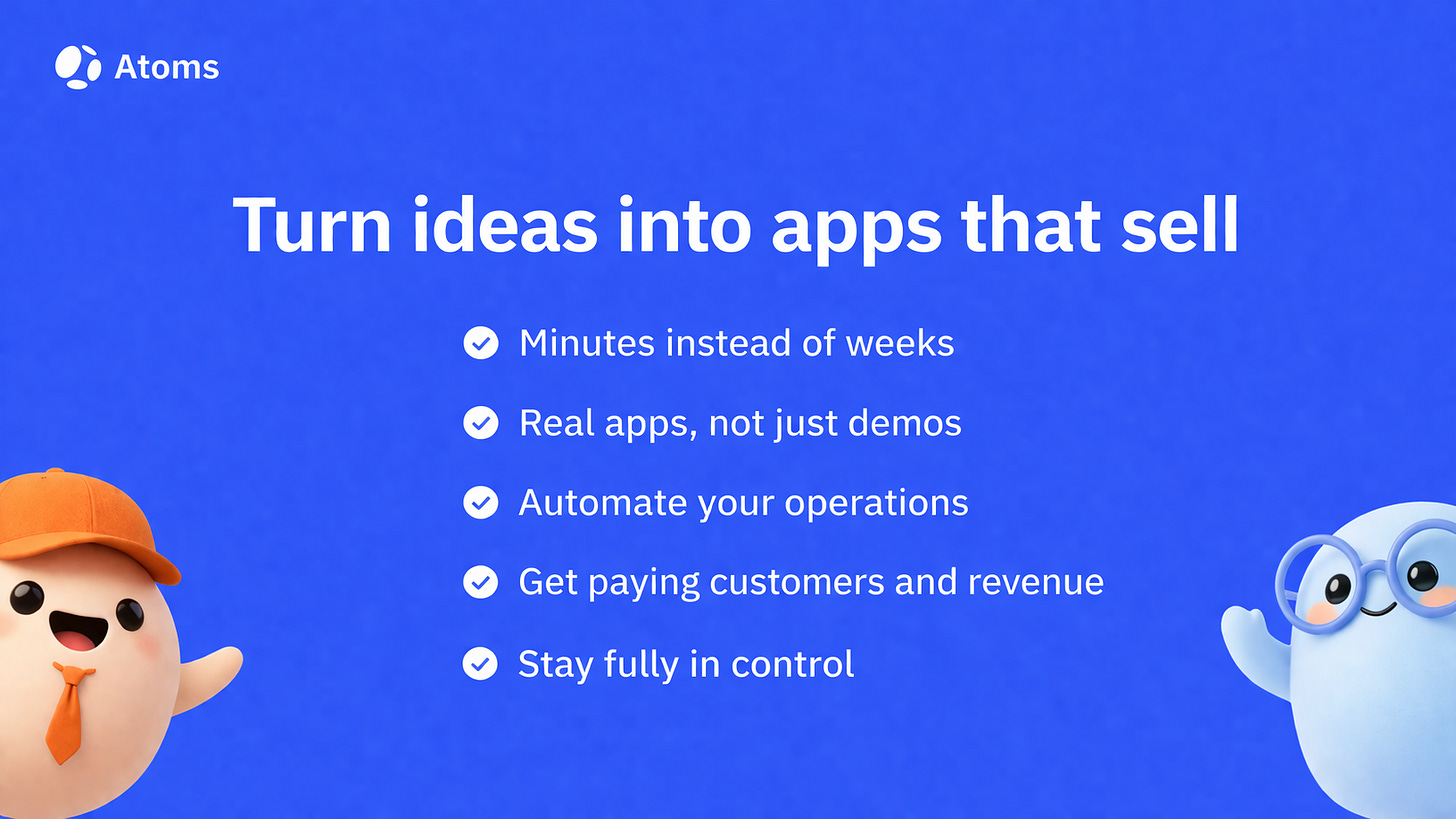 Atoms

Turn ideas into apps that sell

Minutes instead of weeks

Real apps, not just demos

Automate your operations

Get paying customers and revenue

Stay fully in control